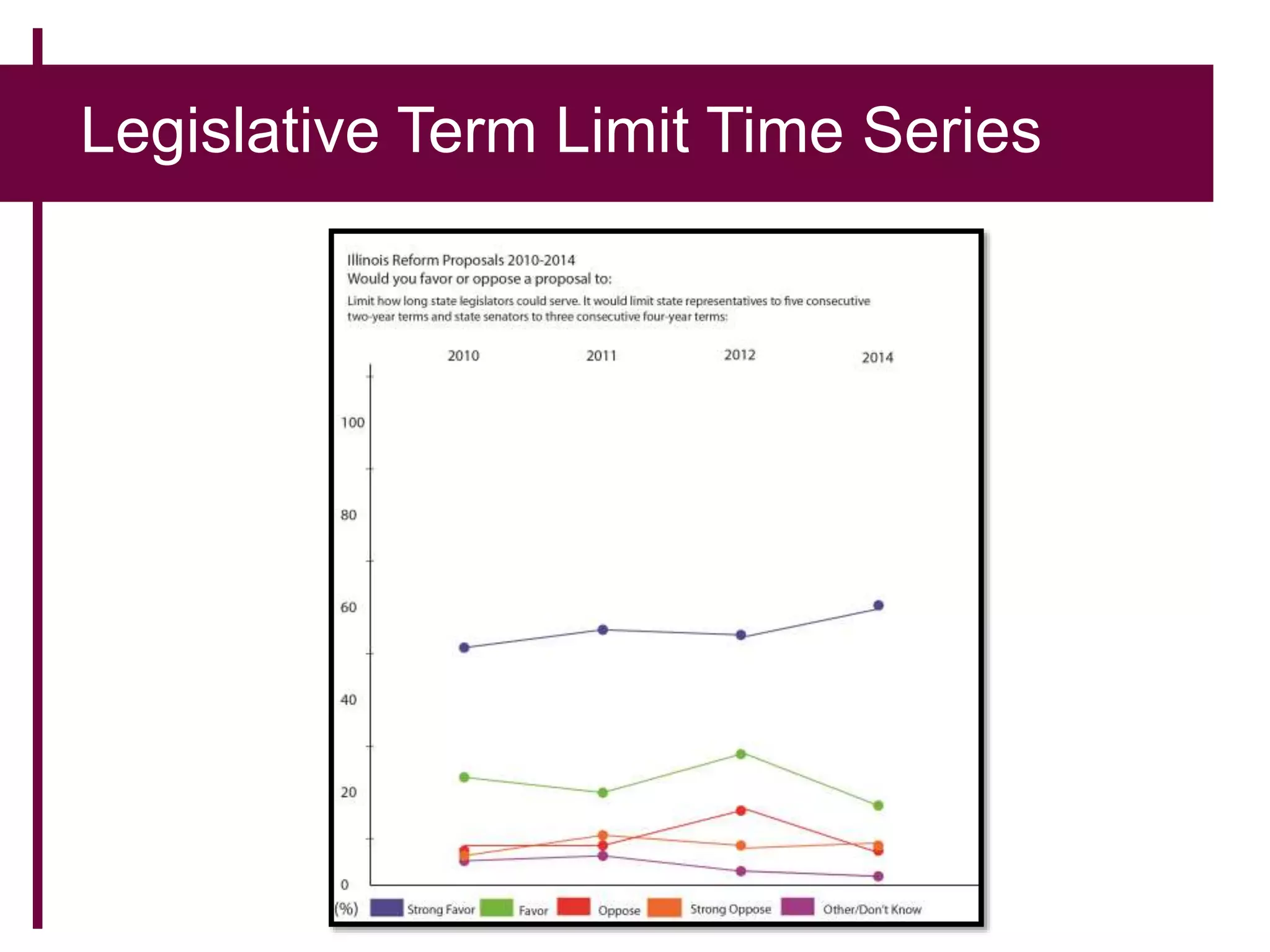 Legislative Term Limit Time Series

Illinois Reform Proposals 2010-2014
Would you favor or oppose a proposal to:
Limit how long state legislators could serve. It would limit state representatives to five consecutive two-year terms and state senators to three consecutive four-year terms:

2010 2011 2012 2014

100
80
60
40
20
0
(%)

Strong Favor Favor Oppose Strong Oppose Other/Don't Know